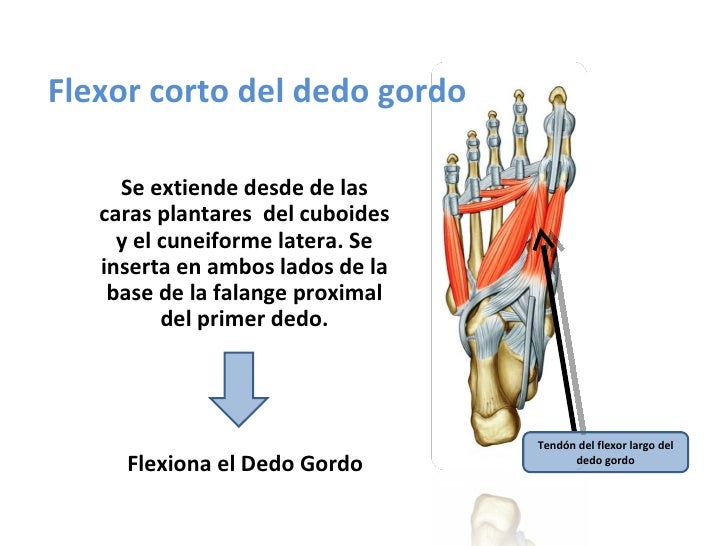 Flexor corto del dedo gordo

Se extiende desde de las caras plantares del cuboides y el cuneiforme latera. Se inserta en ambos lados de la base de la falange proximal del primer dedo.

Flexiona el Dedo Gordo

Tendón del flexor largo del dedo gordo